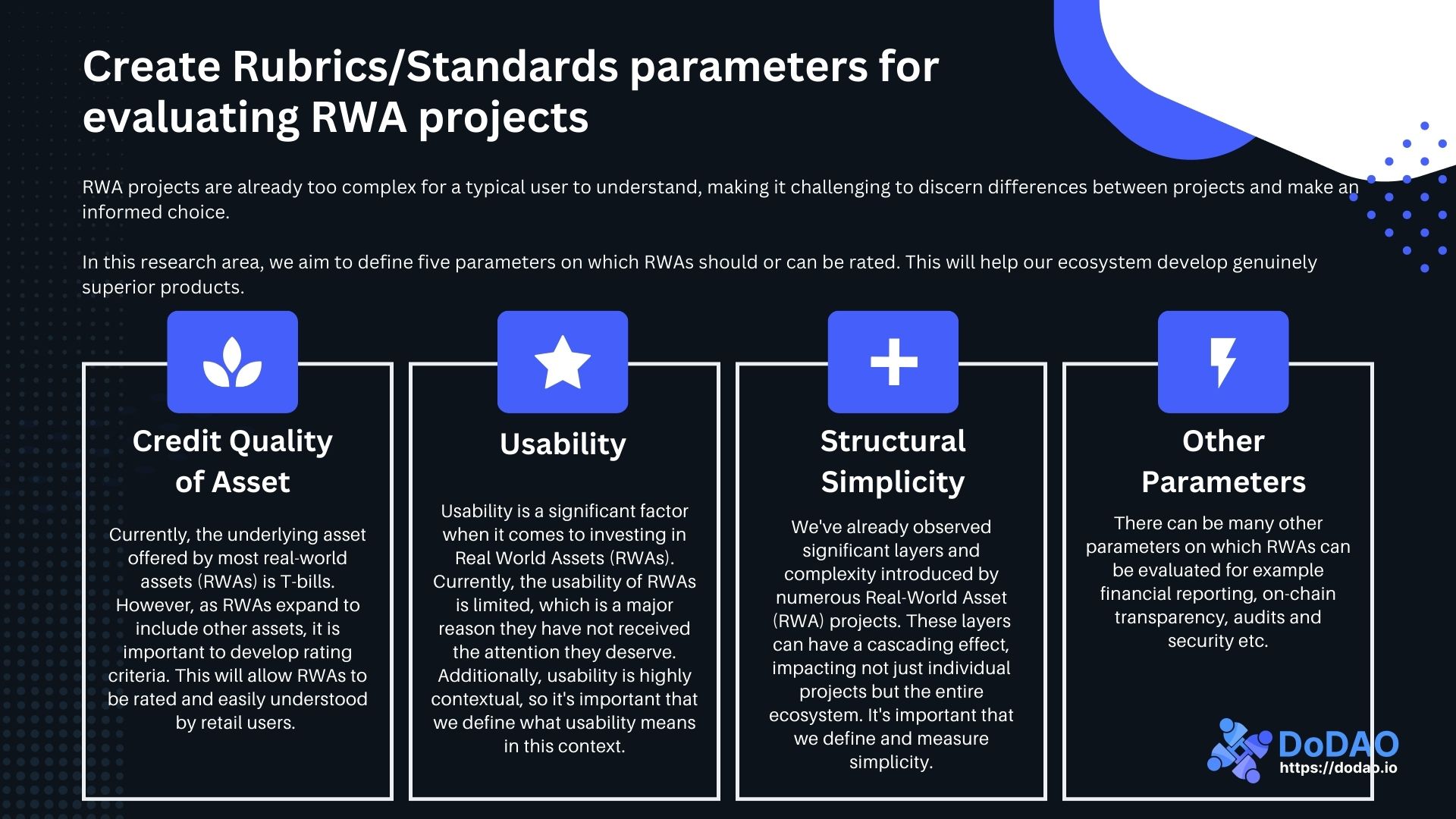 Create Rubrics/Standards parameters for evaluating RWA projects

RWA projects are already too complex for a typical user to understand, making it challenging to discern differences between projects and make an informed choice.

In this research area, we aim to define five parameters on which RWAs should or can be rated. This will help our ecosystem develop genuinely superior products.

Credit Quality of Asset

Currently, the underlying asset offered by most real-world assets (RWAs) is T-bills. However, as RWAs expand to include other assets, it is important to develop rating criteria. This will allow RWAs to be rated and easily understood by retail users.

Usability

Usability is a significant factor when it comes to investing in Real World Assets (RWAs). Currently, the usability of RWAs is limited, which is a major reason they have not received the attention they deserve. Additionally, usability is highly contextual, so it's important that we define what usability means in this context.

Structural Simplicity

We've already observed significant layers and complexity introduced by numerous Real-World Asset (RWA) projects. These layers can have a cascading effect, impacting not just individual projects but the entire ecosystem. It's important that we define and measure simplicity.

Other Parameters

There can be many other parameters on which RWAs can be evaluated for example financial reporting, on-chain transparency, audits and security etc.

DoDAO
https://dodao.io